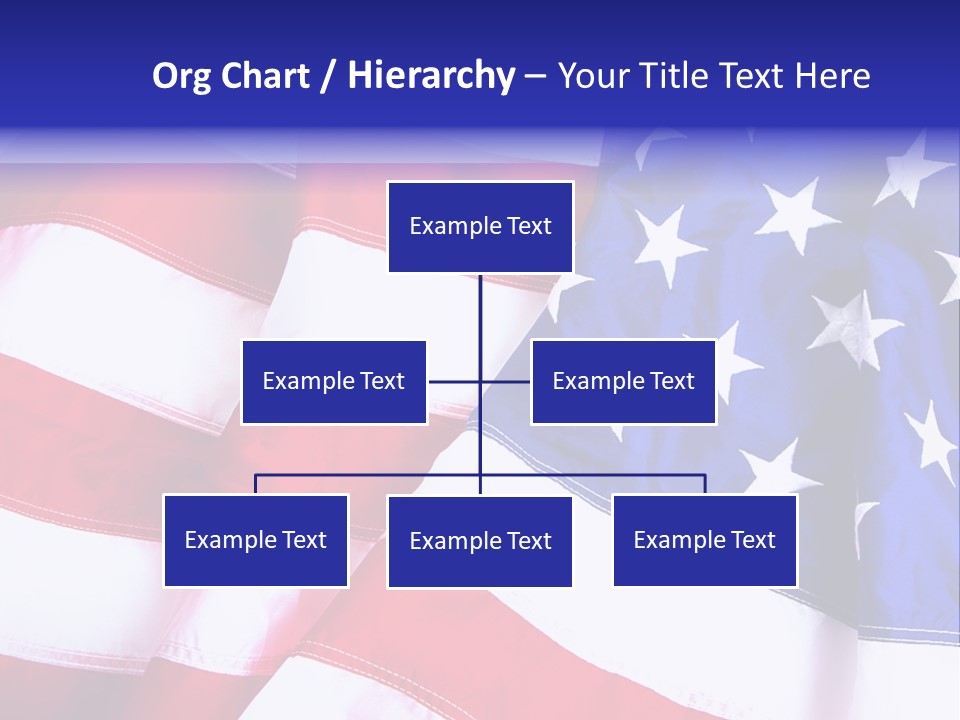 Org Chart / Hierarchy – Your Title Text Here

Example Text

Example Text

Example Text

Example Text

Example Text

Example Text